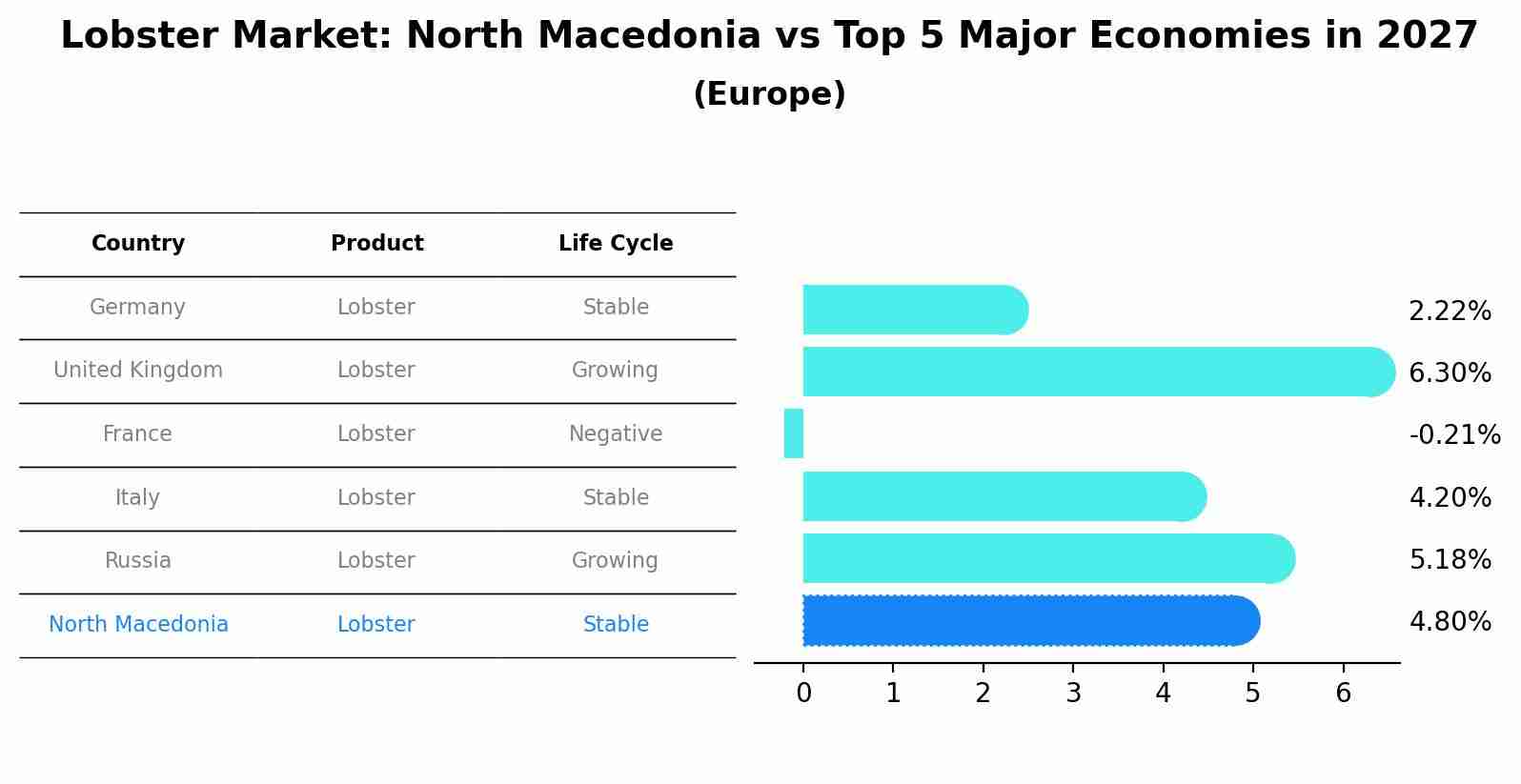 Lobster Market: North Macedonia vs Top 5 Major Economies in 2027
(Europe)

| Country | Product | Life Cycle |
|---|---|---|
| Germany | Lobster | Stable |
| United Kingdom | Lobster | Growing |
| France | Lobster | Negative |
| Italy | Lobster | Stable |
| Russia | Lobster | Growing |
| North Macedonia | Lobster | Stable |

2.22%
6.30%
-0.21%
4.20%
5.18%
4.80%

0 1 2 3 4 5 6